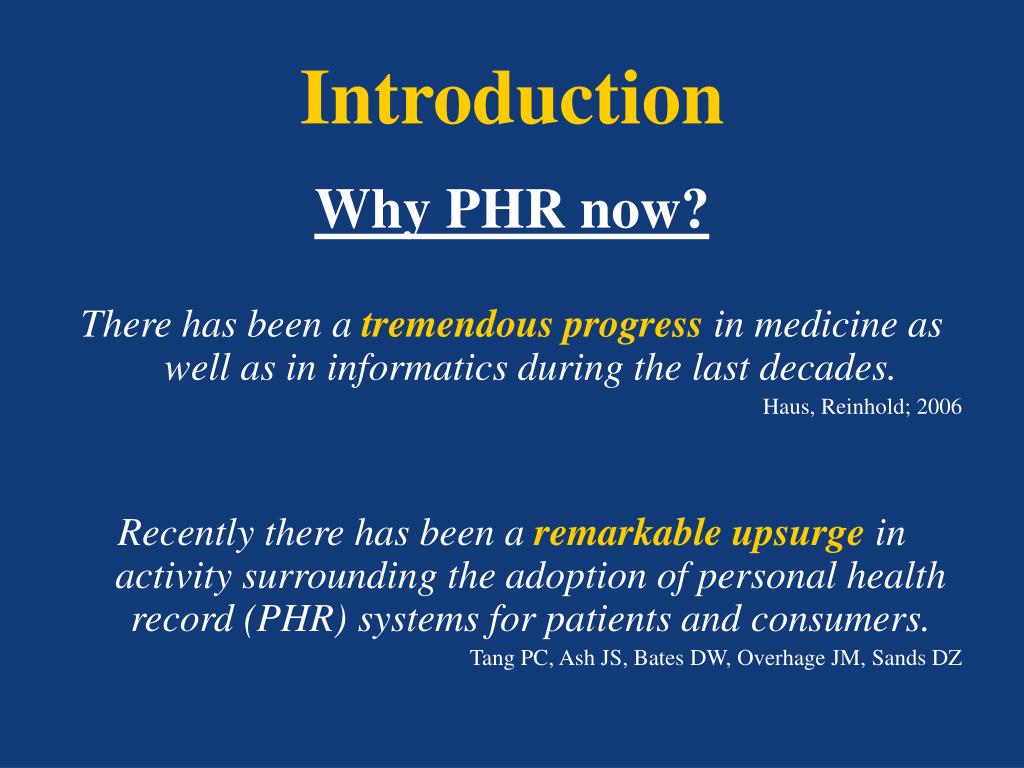 Introduction

Why PHR now?

There has been a tremendous progress in medicine as well as in informatics during the last decades.

Haus, Reinhold; 2006

Recently there has been a remarkable upsurge in activity surrounding the adoption of personal health record (PHR) systems for patients and consumers.

Tang PC, Ash JS, Bates DW, Overhage JM, Sands DZ